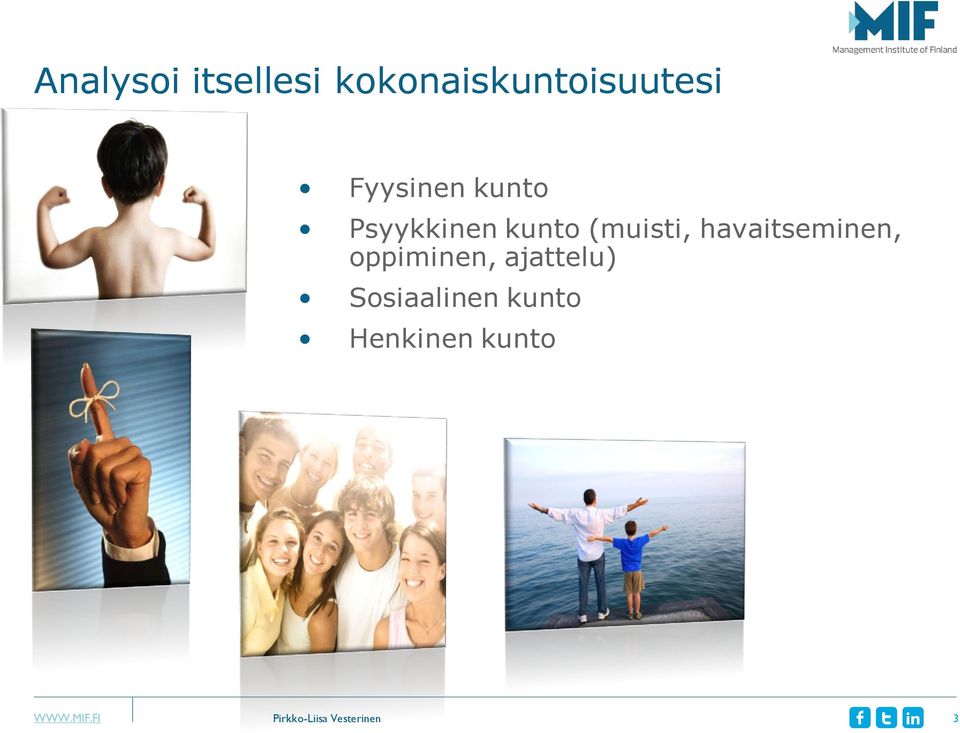 MIF
Management Institute of Finland

Analysoi itsellesi kokonaiskuntoisuutesi

• Fyysinen kunto
• Psyykkinen kunto (muisti, havaitseminen, oppiminen, ajattelu)
• Sosiaalinen kunto
• Henkinen kunto

WWW.MIF.FI
Pirkko-Liisa Vesterinen
f t in
3